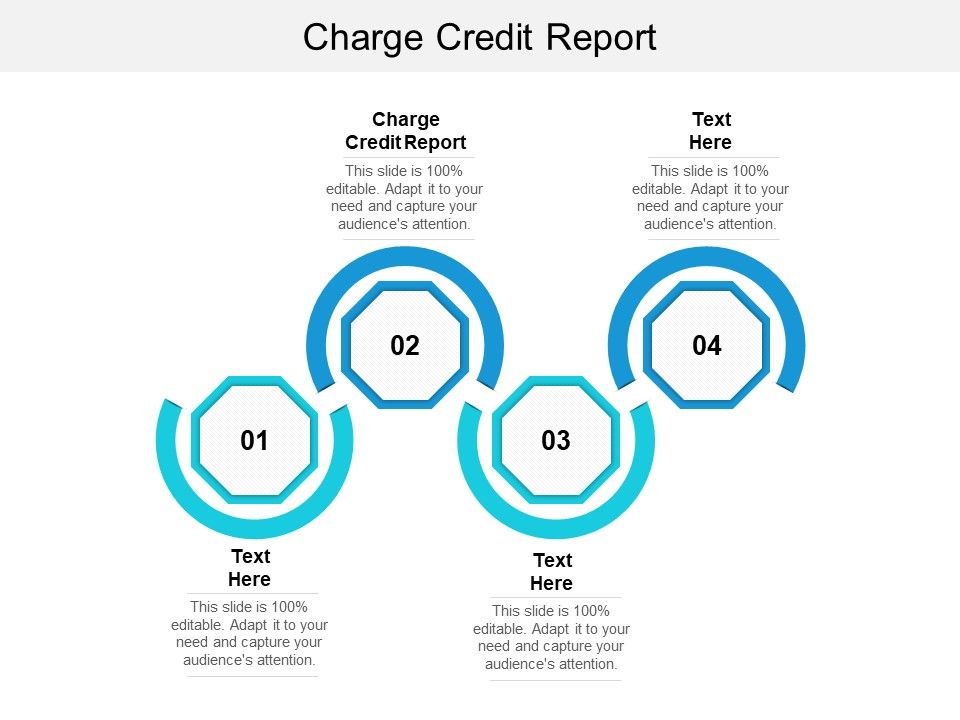 Charge Credit Report

Charge Credit Report

This slide is 100% editable. Adapt it to your need and capture your audience's attention.

Text Here

This slide is 100% editable. Adapt it to your need and capture your audience's attention.

02

04

01

03

Text Here

This slide is 100% editable. Adapt it to your need and capture your audience's attention.

Text Here

This slide is 100% editable. Adapt it to your need and capture your audience's attention.